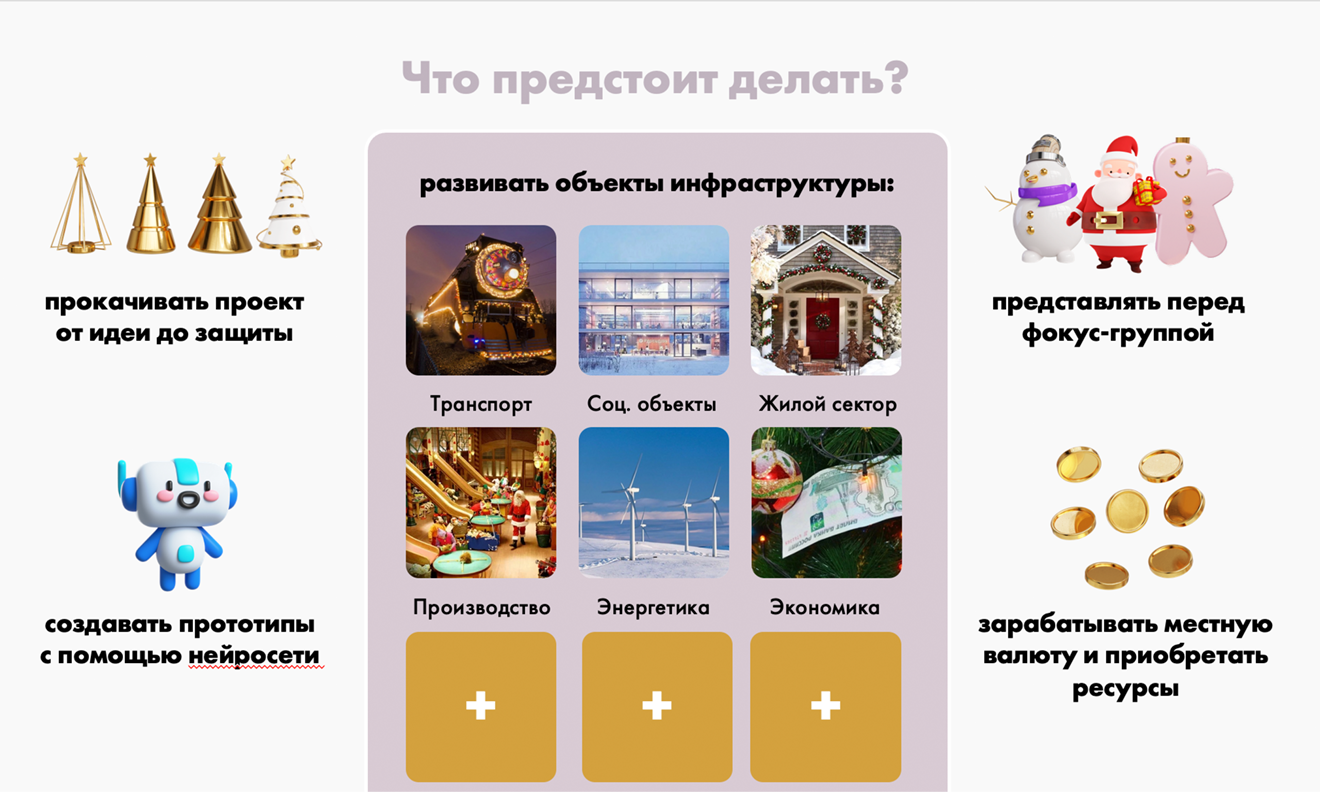 Что предстоит делать?

прокачивать проект от идеи до защиты

создавать прототипы с помощью нейросети

развивать объекты инфраструктуры:

Транспорт

Соц. объекты

Жилой сектор

Производство

Энергетика

Экономика

+

+

+

представлять перед фокус-группой

зарабатывать местную валюту и приобретать ресурсы